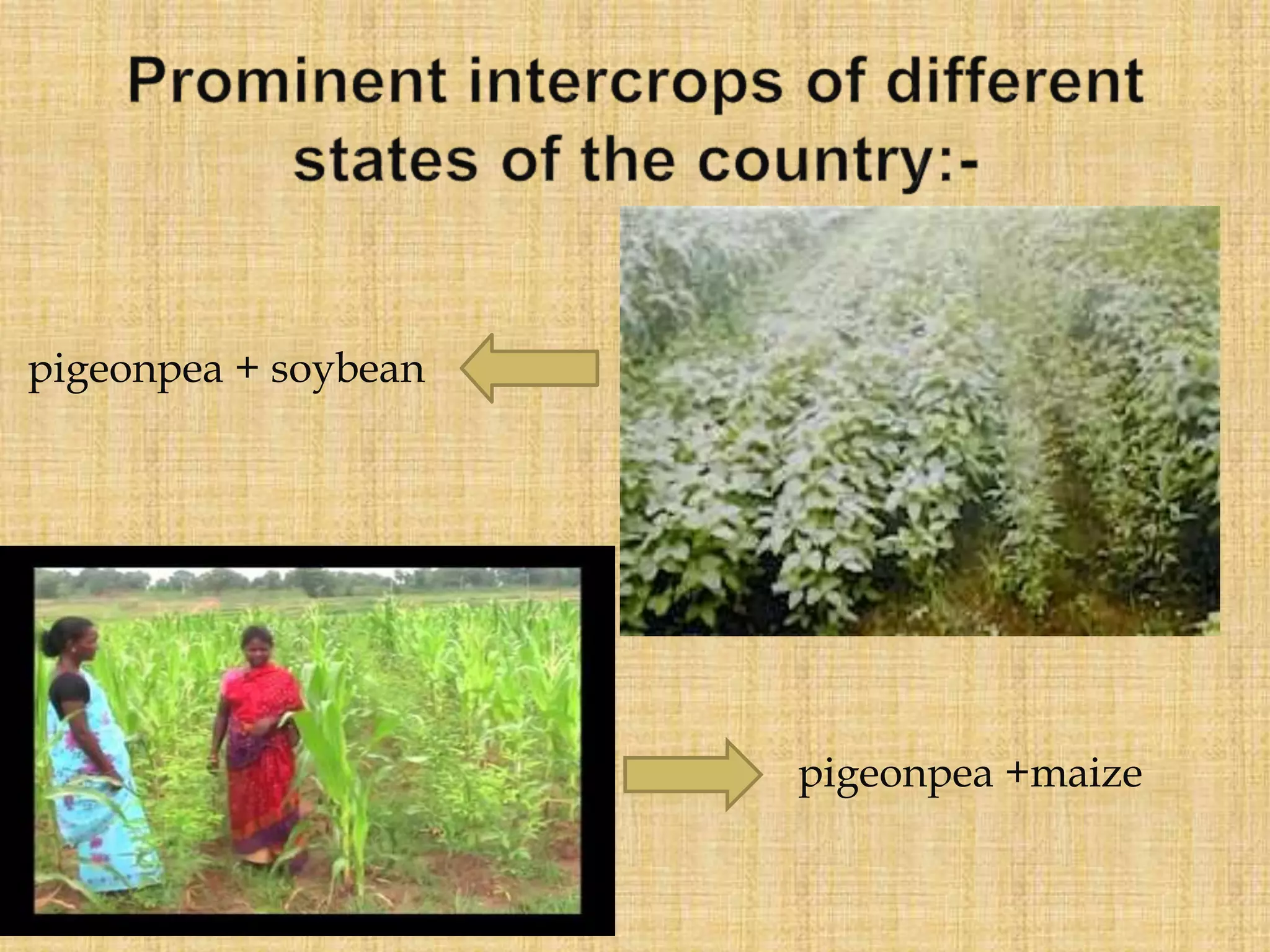 Prominent intercrops of different states of the country:-

pigeonpea + soybean

pigeonpea +maize